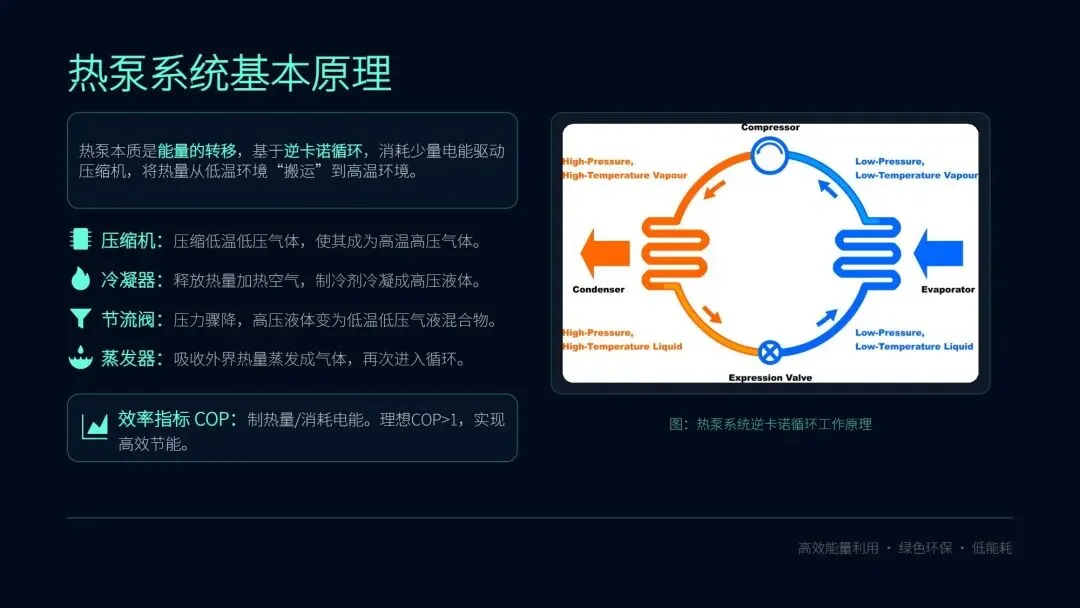 热泵系统基本原理

热泵本质是能量的转移，基于逆卡诺循环，消耗少量电能驱动压缩机，将热量从低温环境“搬运”到高温环境。

压缩机：压缩低温低压气体，使其成为高温高压气体。

冷凝器：释放热量加热空气，制冷剂冷凝成高压液体。

节流阀：压力骤降，高压液体变为低温低压气液混合物。

蒸发器：吸收外界热量蒸发成气体，再次进入循环。

效率指标 COP：制热量/消耗电能。理想COP>1，实现高效节能。

Compressor

High-Pressure, High-Temperature Vapour

Low-Pressure, Low-Temperature Vapour

Condenser

Evaporator

High-Pressure, High-Temperature Liquid

Low-Pressure, Low-Temperature Liquid

Expression Valve

图：热泵系统逆卡诺循环工作原理

高效能量利用 · 绿色环保 · 低能耗